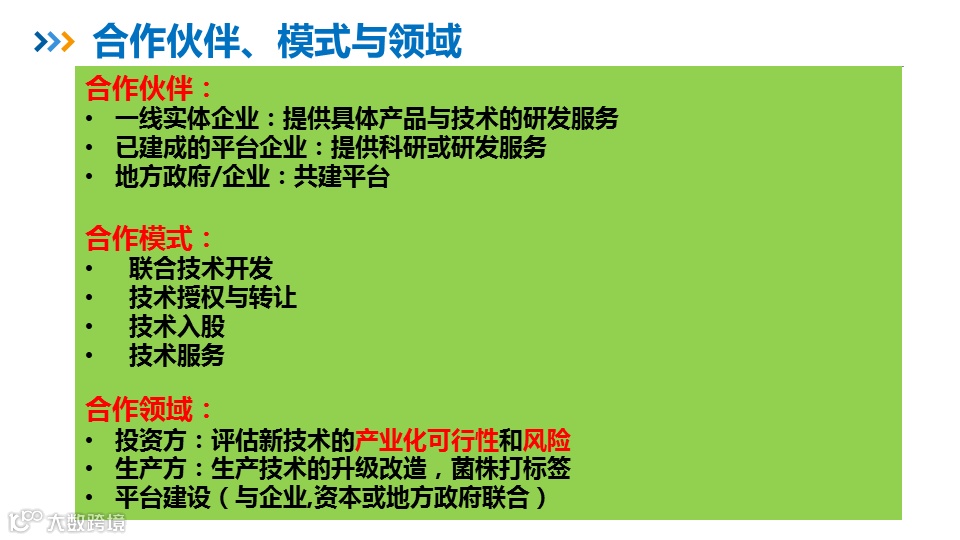 合作伙伴、模式与领域

合作伙伴：
• 一线实体企业：提供具体产品与技术的研发服务
• 已建成的平台企业：提供科研或研发服务
• 地方政府/企业：共建平台

合作模式：
• 联合技术开发
• 技术授权与转让
• 技术入股
• 技术服务

合作领域：
• 投资方：评估新技术的产业化可行性和风险
• 生产方：生产技术的升级改造，菌株打标签
• 平台建设（与企业,资本或地方政府联合）

大数跨境